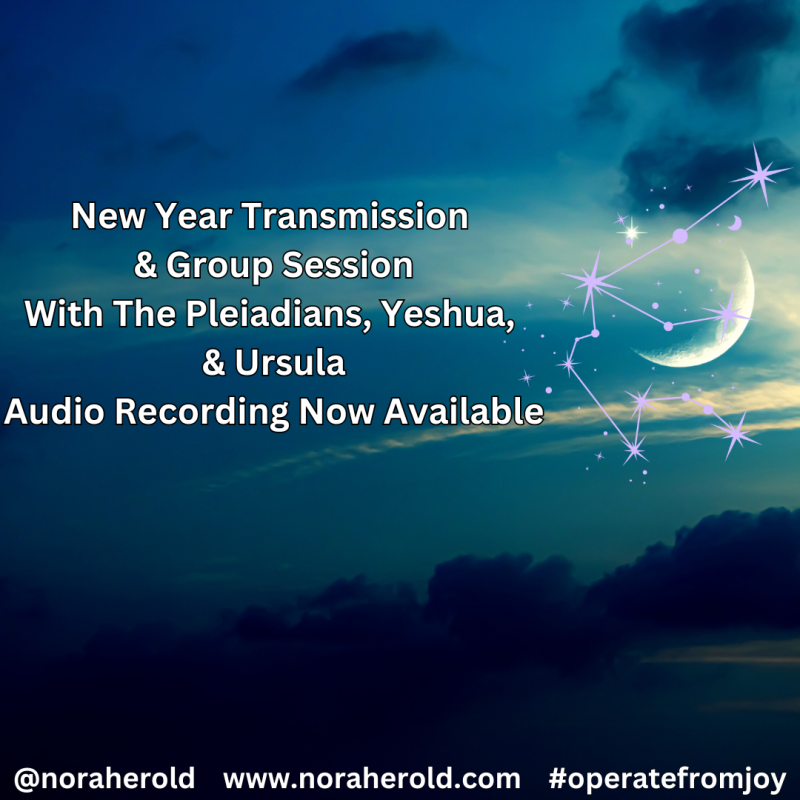 New Year Transmission
& Group Session
With The Pleiadians, Yeshua,
& Ursula
Audio Recording Now Available

@noraherold www.noraherold.com #operatefromjoy